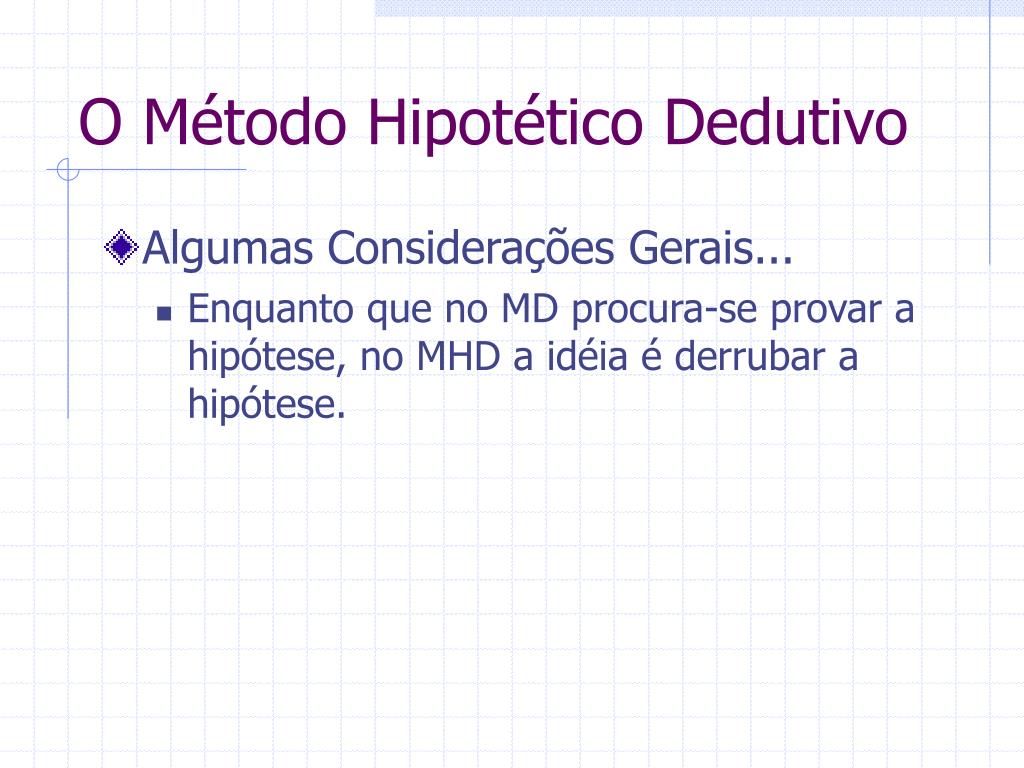 O Método Hipotético Dedutivo

Algumas Considerações Gerais...

Enquanto que no MD procura-se provar a hipótese, no MHD a idéia é derrubar a hipótese.